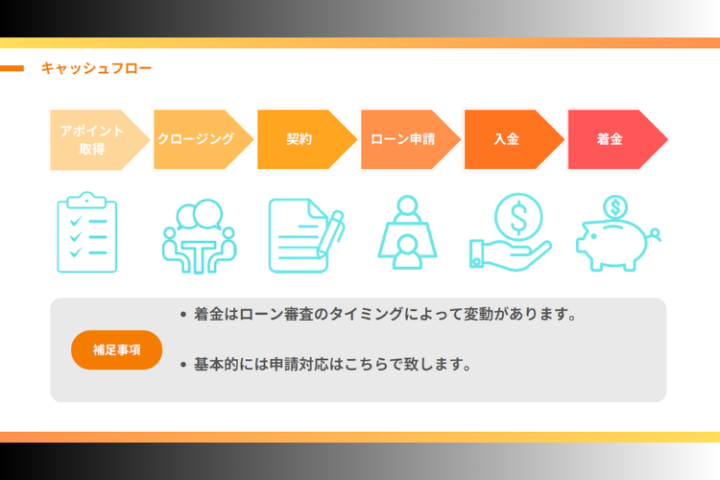 キャッシュフロー

アポイント取得

クロージング

契約

ローン申請

入金

着金

補足事項

• 着金はローン審査のタイミングによって変動があります。

• 基本的には申請対応はこちらで致します。